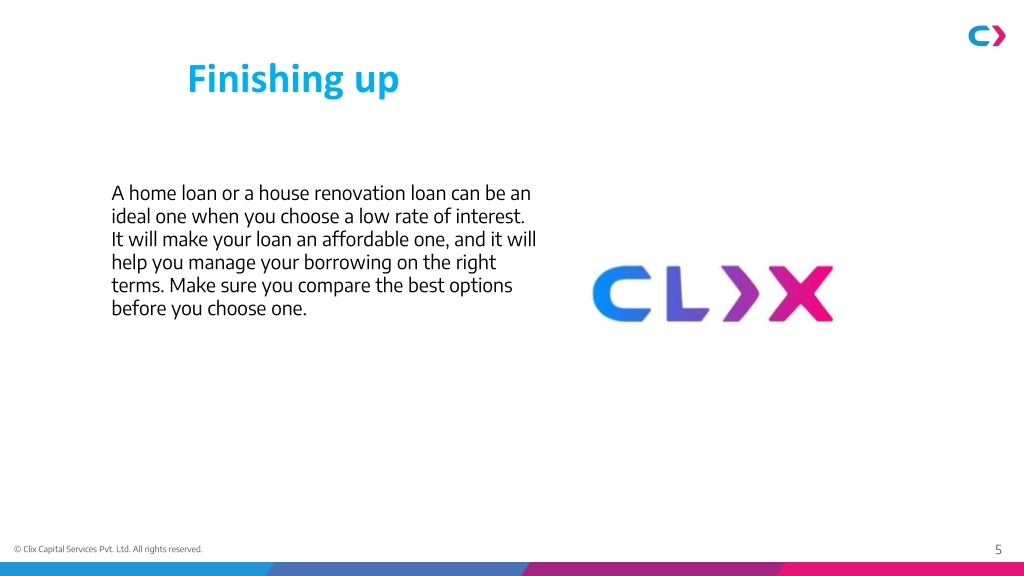 Finishing up

A home loan or a house renovation loan can be an ideal one when you choose a low rate of interest. It will make your loan an affordable one, and it will help you manage your borrowing on the right terms. Make sure you compare the best options before you choose one.

CLIX

© Clix Capital Services Pvt. Ltd. All rights reserved.

5